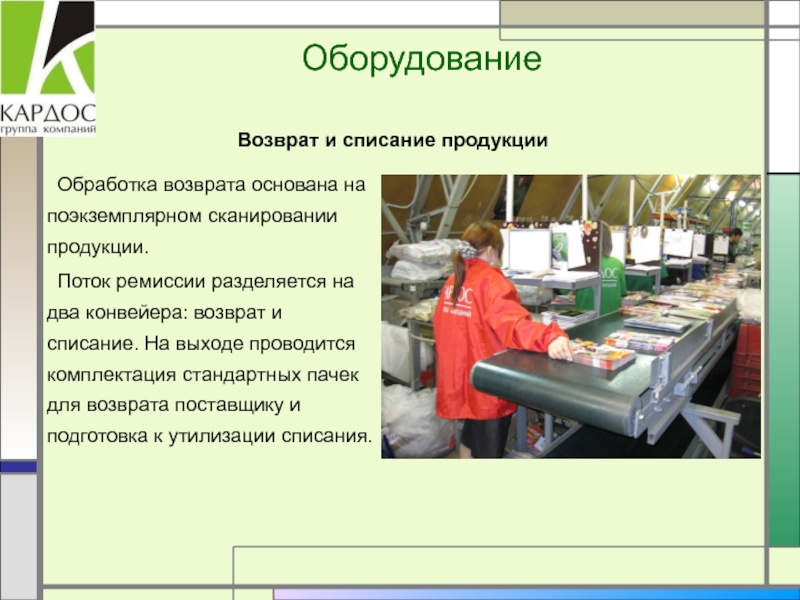 КАРДОС
группа компаний

Оборудование

Возврат и списание продукции

Обработка возврата основана на поэкземплярном сканировании продукции.

Поток ремиссии разделяется на два конвейера: возврат и списание. На выходе проводится комплектация стандартных пачек для возврата поставщику и подготовка к утилизации списания.